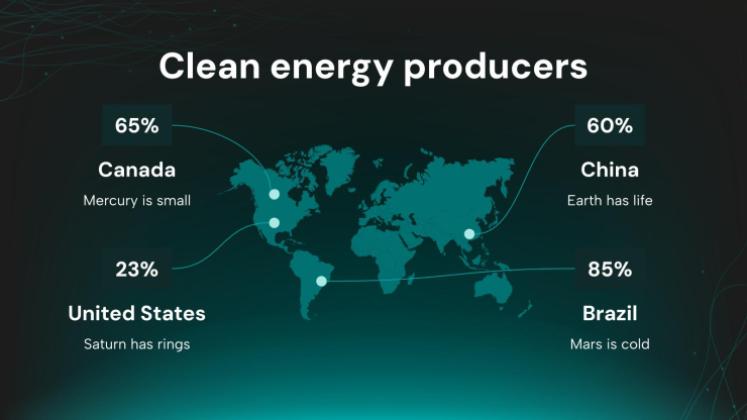 Clean energy producers

65%

Canada

Mercury is small

23%

United States

Saturn has rings

60%

China

Earth has life

85%

Brazil

Mars is cold